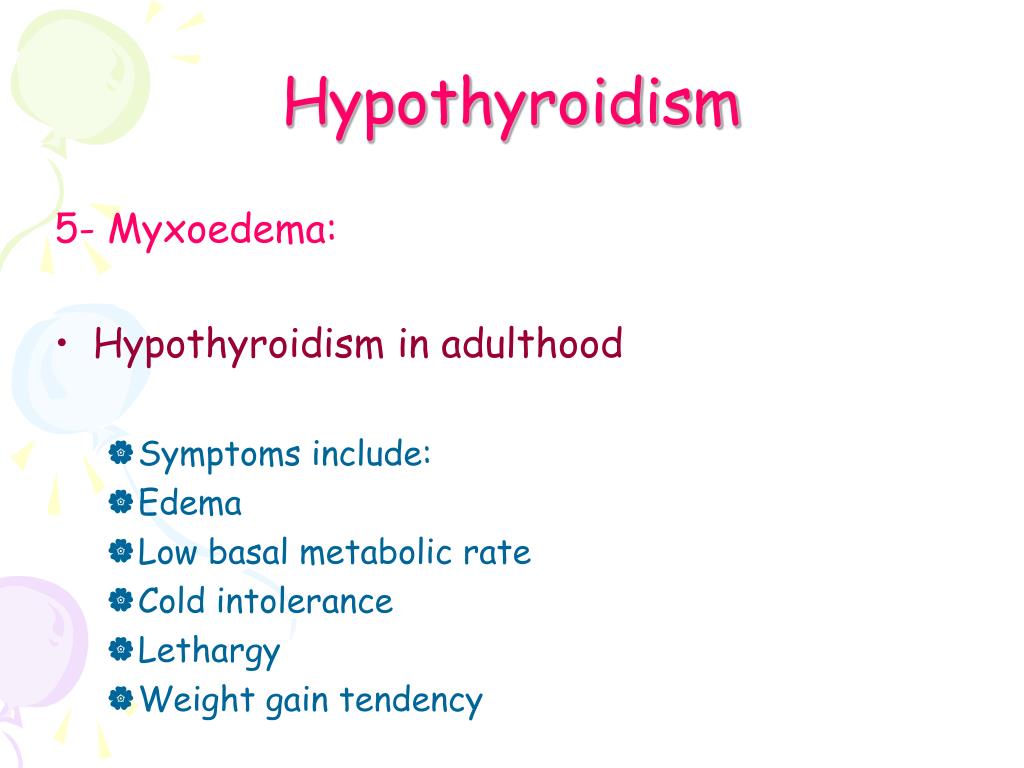 Hypothyroidism

5- Myxoedema:

• Hypothyroidism in adulthood

Symptoms include:
Edema
Low basal metabolic rate
Cold intolerance
Lethargy
Weight gain tendency